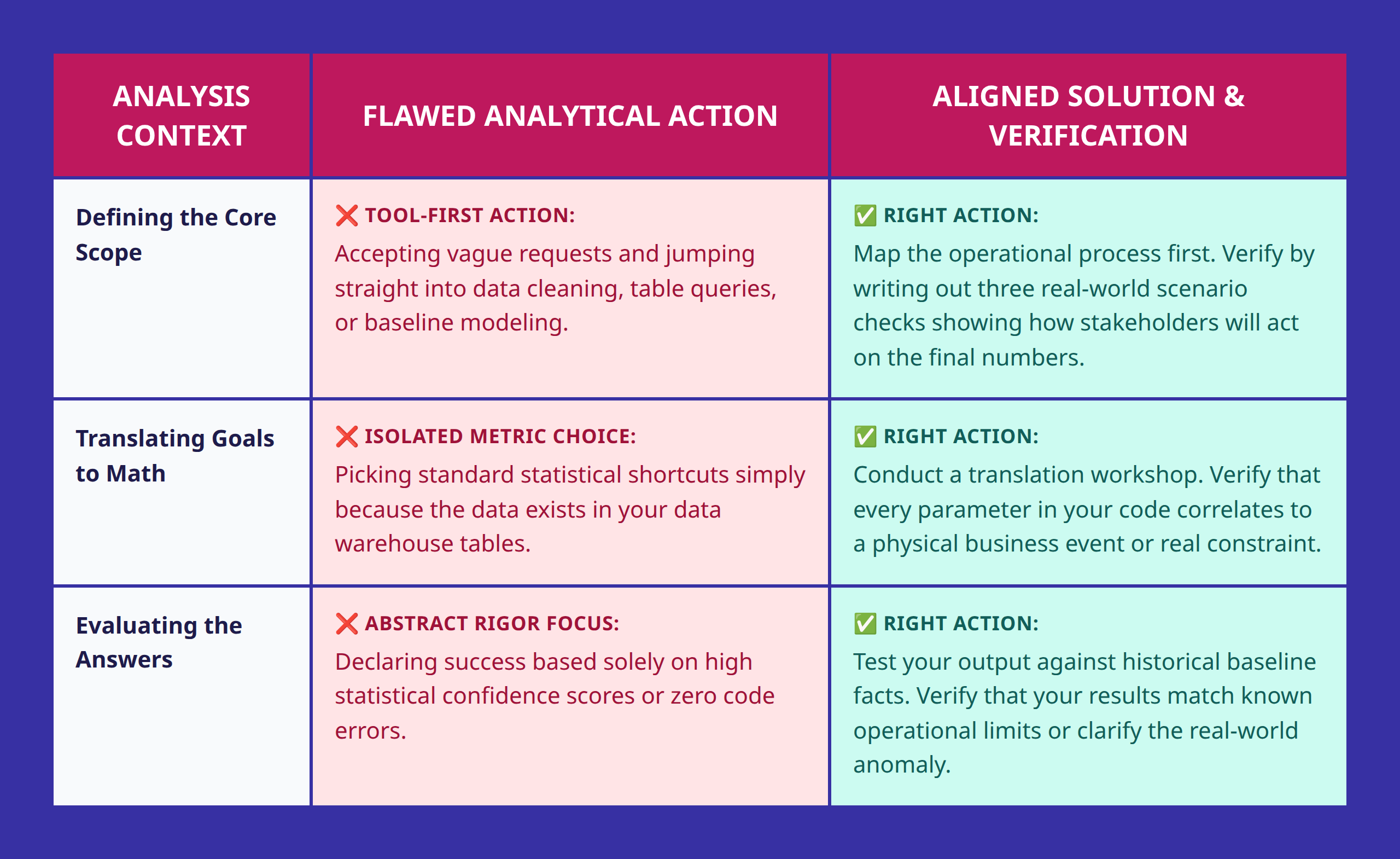 | ANALYSIS CONTEXT | FLAWED ANALYTICAL ACTION | ALIGNED SOLUTION & VERIFICATION |
|---|---|---|
| Defining the Core Scope | ❌ TOOL-FIRST ACTION: Accepting vague requests and jumping straight into data cleaning, table queries, or baseline modeling. | ✅ RIGHT ACTION: Map the operational process first. Verify by writing out three real-world scenario checks showing how stakeholders will act on the final numbers. |
| Translating Goals to Math | ❌ ISOLATED METRIC CHOICE: Picking standard statistical shortcuts simply because the data exists in your data warehouse tables. | ✅ RIGHT ACTION: Conduct a translation workshop. Verify that every parameter in your code correlates to a physical business event or real constraint. |
| Evaluating the Answers | ❌ ABSTRACT RIGOR FOCUS: Declaring success based solely on high statistical confidence scores or zero code errors. | ✅ RIGHT ACTION: Test your output against historical baseline facts. Verify that your results match known operational limits or clarify the real-world anomaly. |